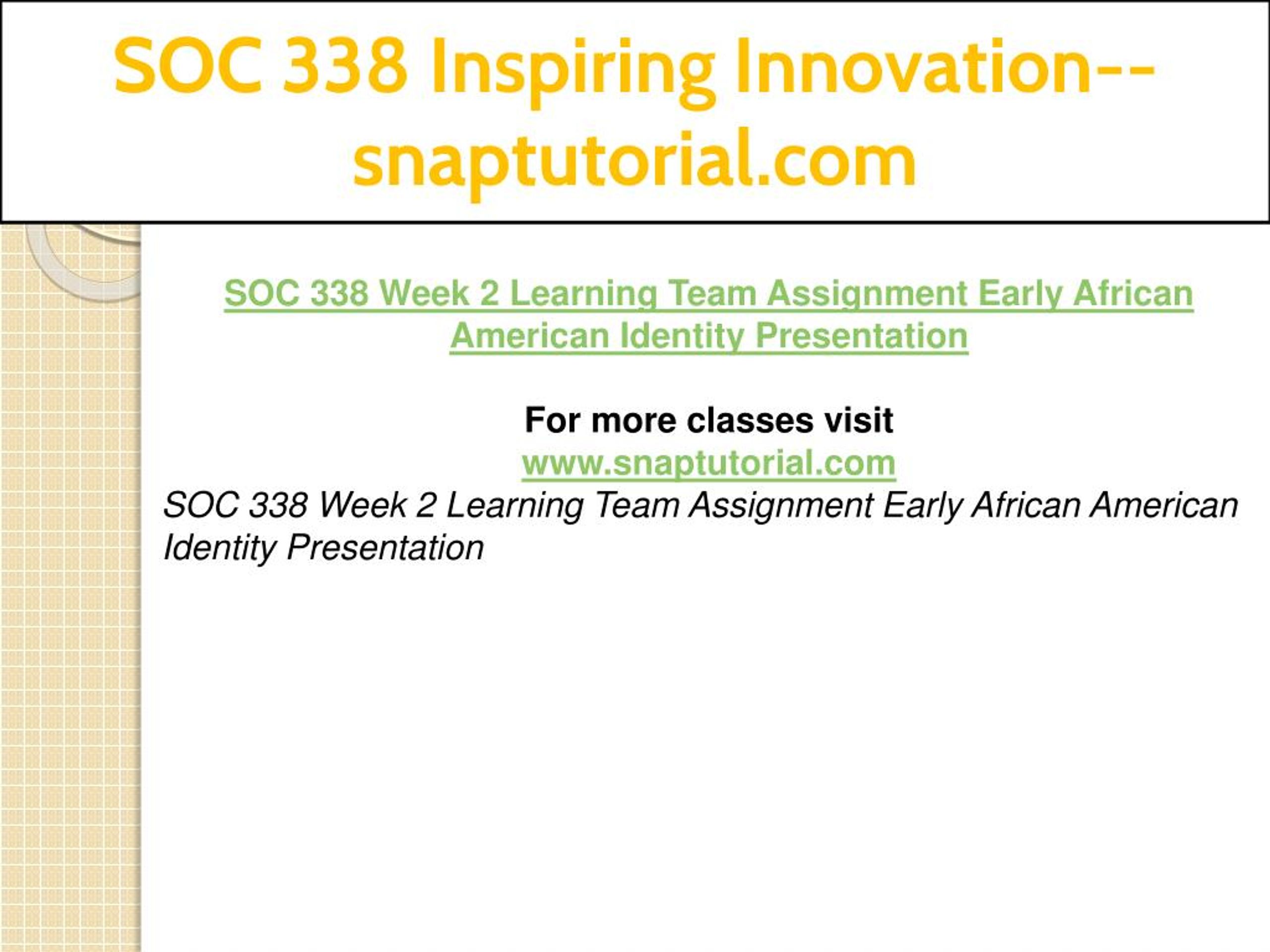 SOC 338 Inspiring Innovation--snaptutorial.com

SOC 338 Week 2 Learning Team Assignment Early African American Identity Presentation

For more classes visit
www.snaptutorial.com
SOC 338 Week 2 Learning Team Assignment Early African American Identity Presentation